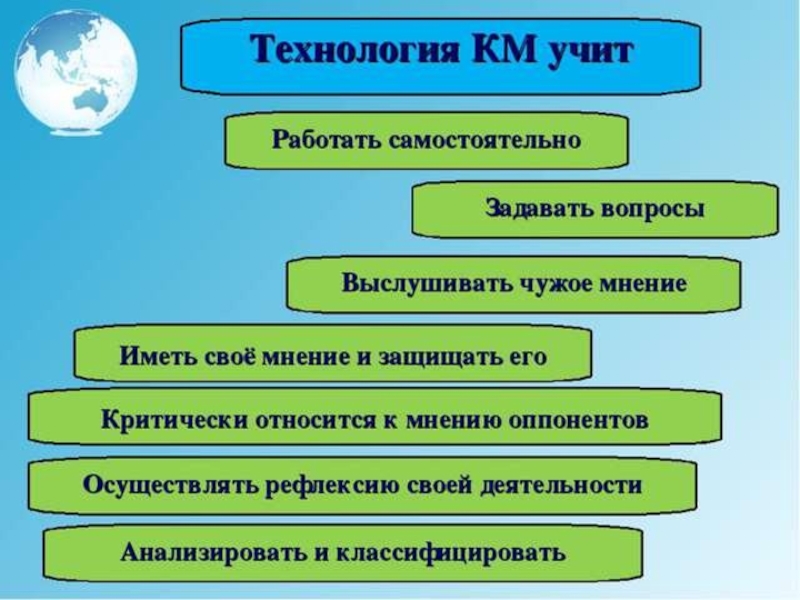 Технология КМ учит

Работать самостоятельно

Задавать вопросы

Выслушивать чужое мнение

Иметь своё мнение и защищать его

Критически относится к мнению оппонентов

Осуществлять рефлексию своей деятельности

Анализировать и классифицировать